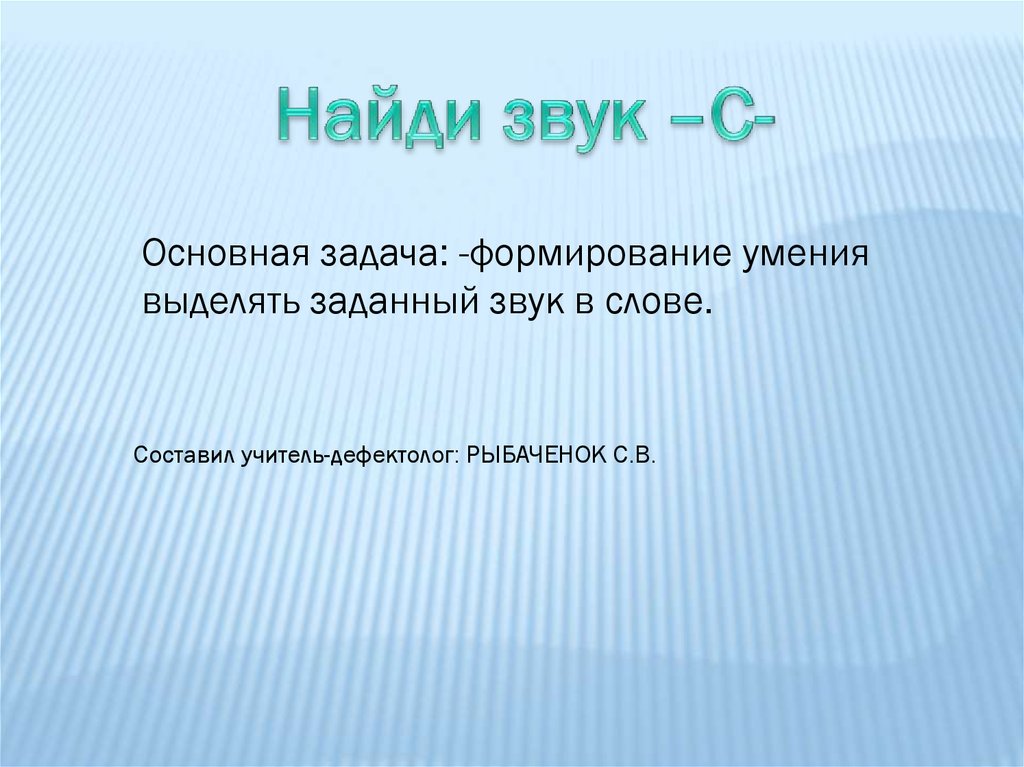 Найди звук –С-

Основная задача: -формирование умения выделять заданный звук в слове.

Составил учитель-дефектолог: РЫБАЧЕНОК С.В.